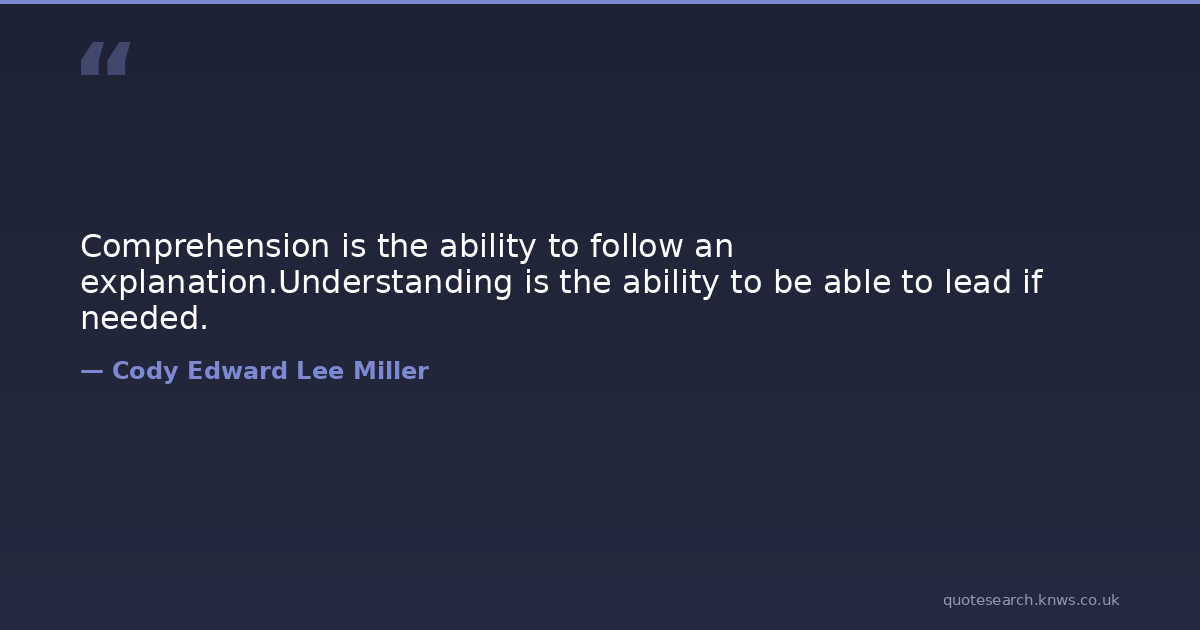 “

Comprehension is the ability to follow an explanation.Understanding is the ability to be able to lead if needed.

— Cody Edward Lee Miller

quotesearch.knws.co.uk